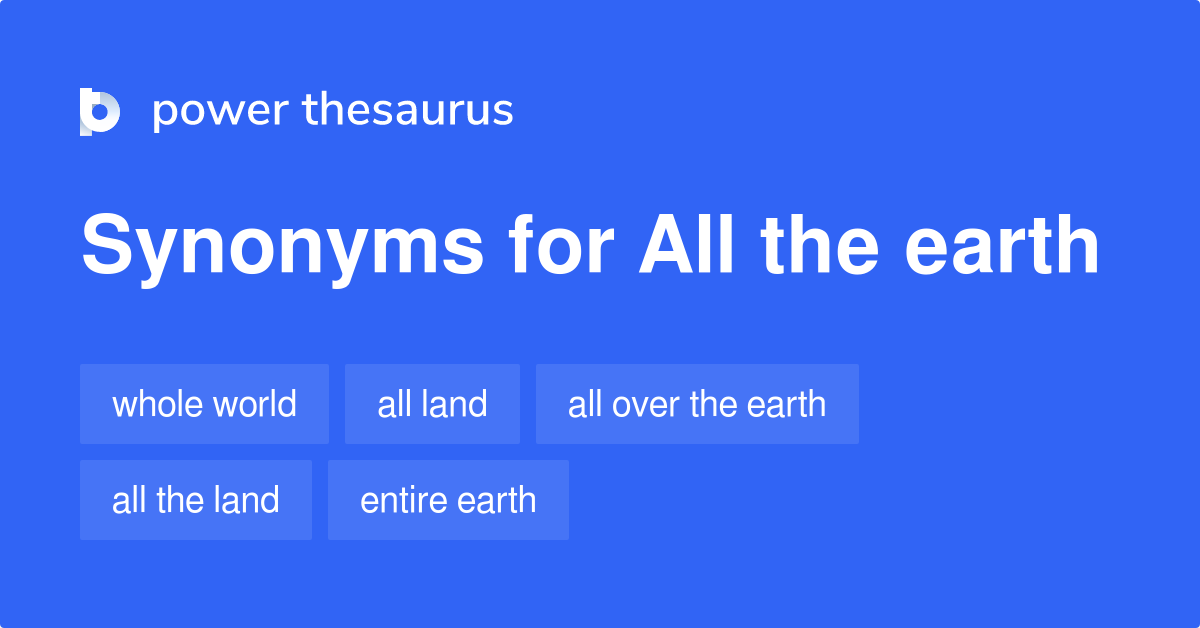 power thesaurus

Synonyms for All the earth

whole world
all land
all over the earth
all the land
entire earth